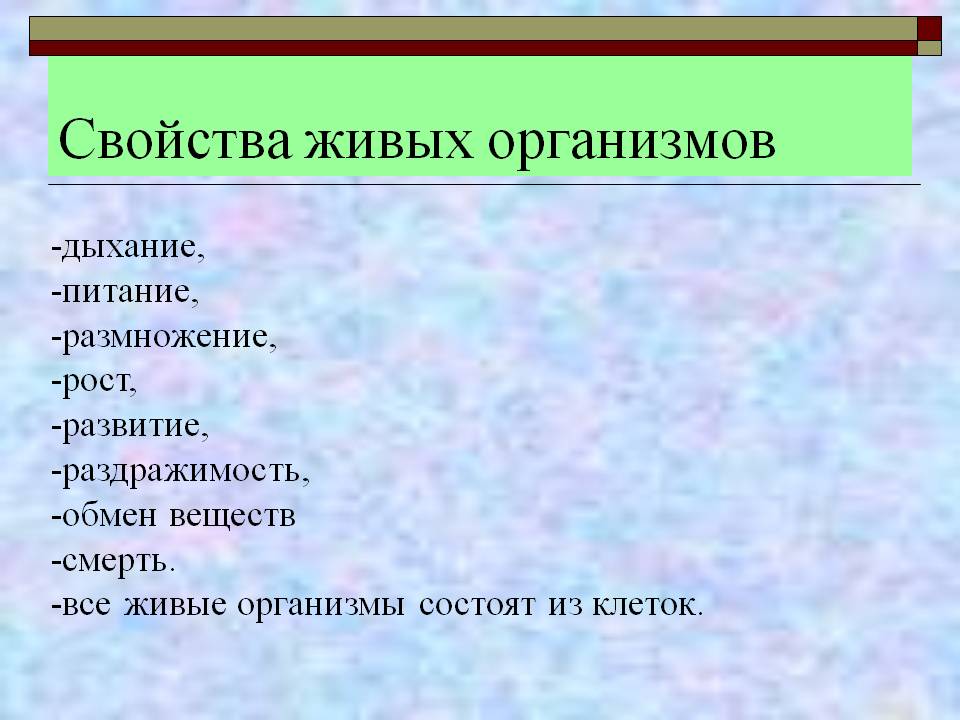 Свойства живых организмов

-дыхание,
-питание,
-размножение,
-рост,
-развитие,
-раздражимость,
-обмен веществ
-смерть.
-все живые организмы состоят из клеток.